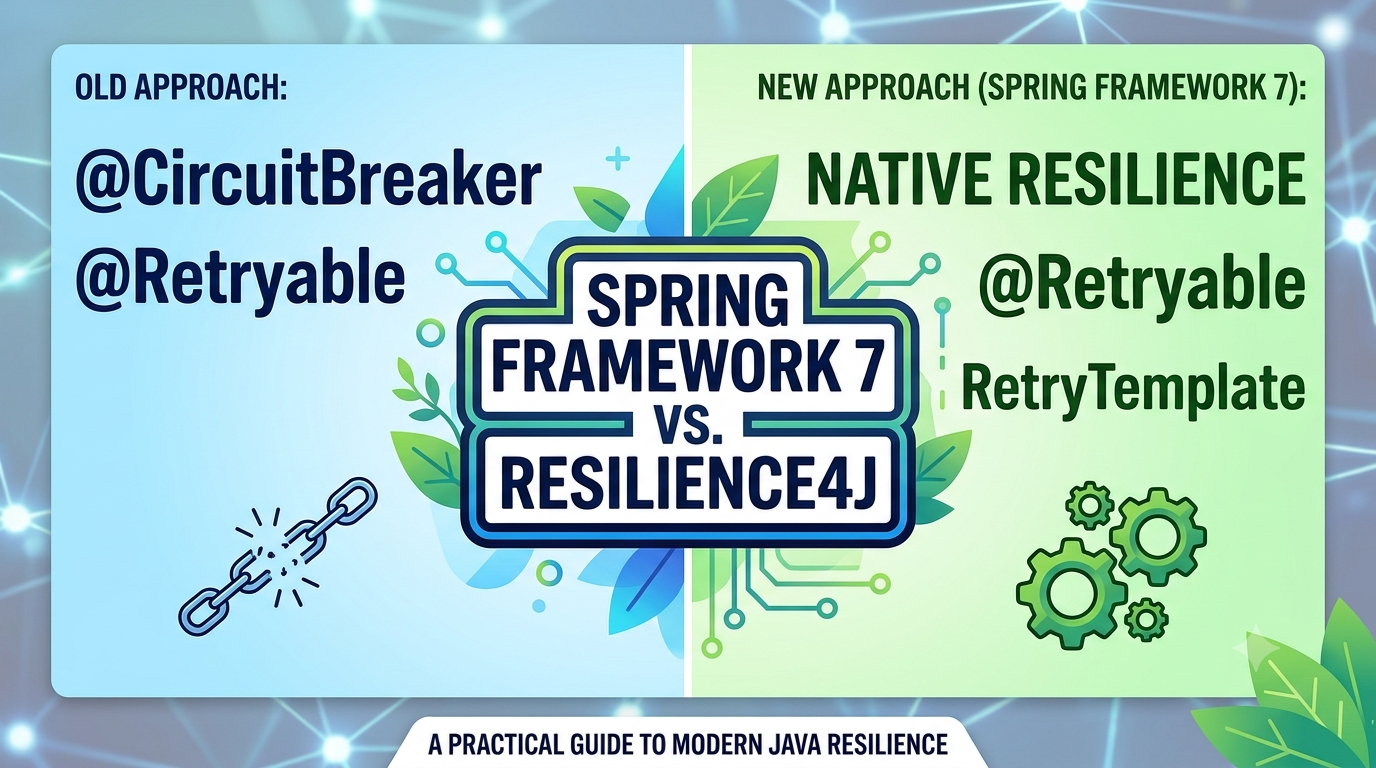 OLD APPROACH:

@CircuitBreaker
@Retryable

SPRING FRAMEWORK 7 VS. RESILIENCE4J

NEW APPROACH (SPRING FRAMEWORK 7):

NATIVE RESILIENCE
@Retryable
RetryTemplate

A PRACTICAL GUIDE TO MODERN JAVA RESILIENCE